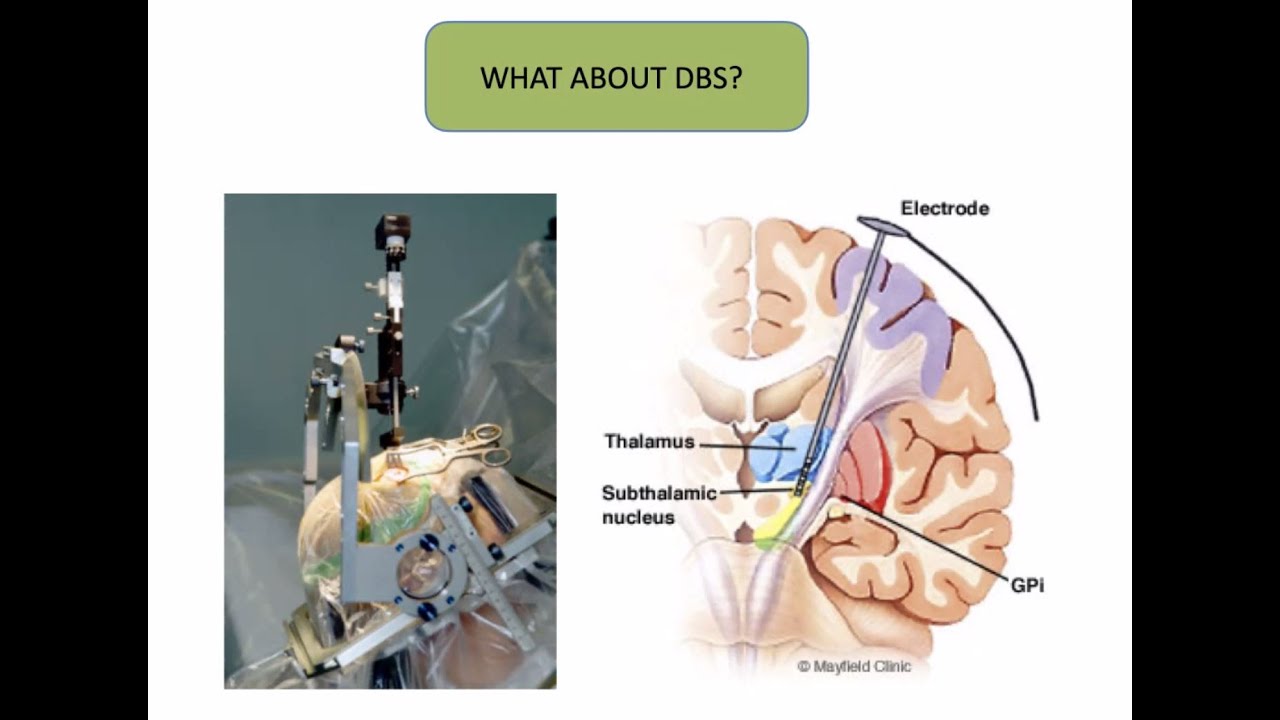 WHAT ABOUT DBS?

Electrode

Thalamus

Subthalamic nucleus

GPi

© Mayfield Clinic